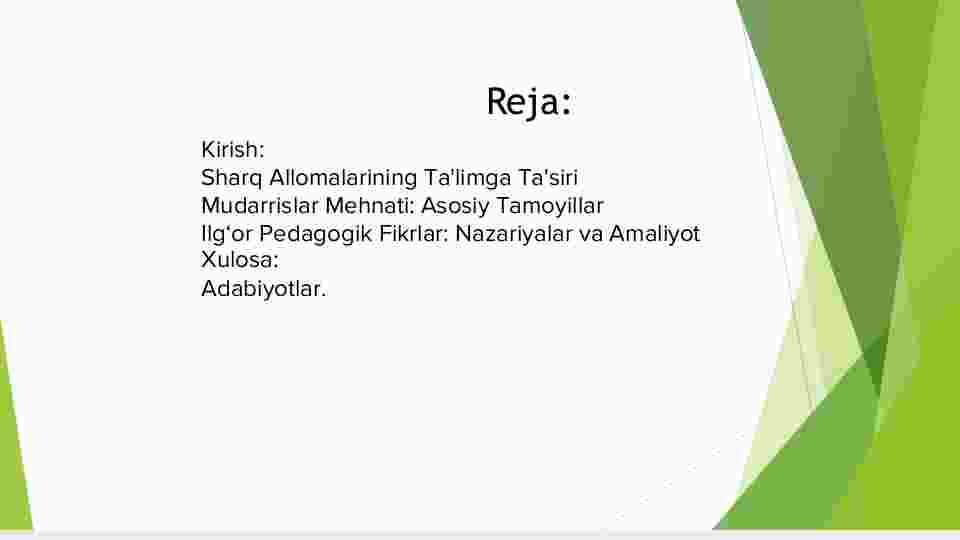 Reja:

Kirish:
Sharq Allomalarining Ta'limga Ta'siri
Mudarrislar Mehnati: Asosiy Tamoyillar
Ilg‘or Pedagogik Fikrlar: Nazariyalar va Amaliyot
Xulosa:
Adabiyotlar.